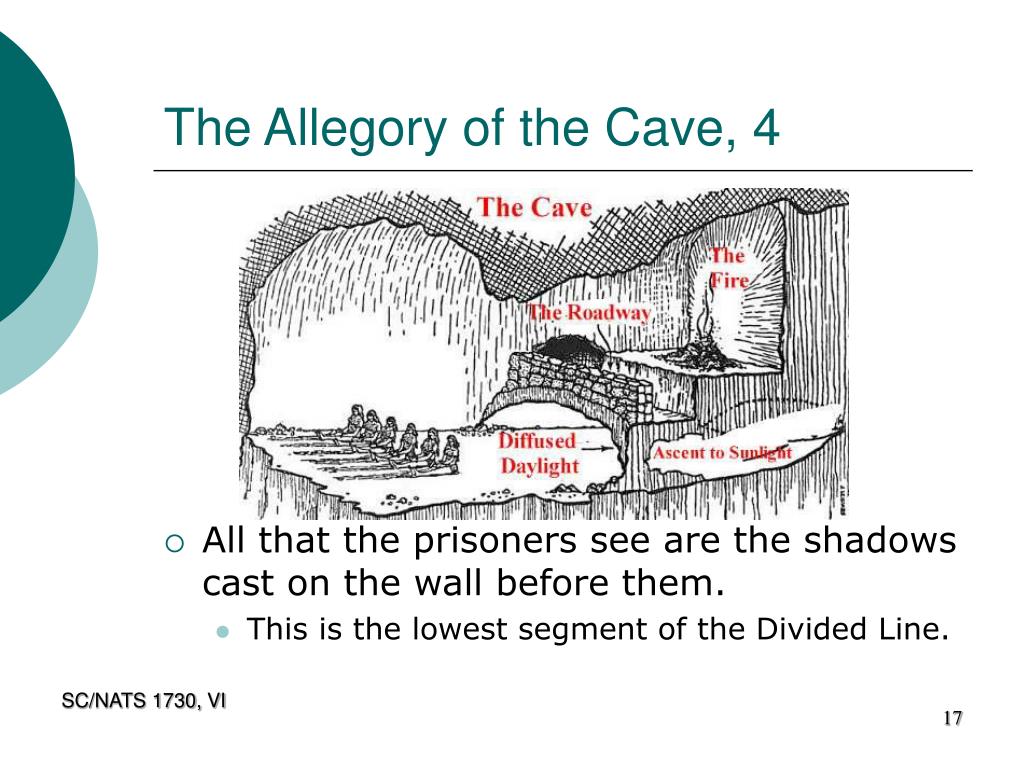 The Allegory of the Cave, 4

The Cave

The Fire

The Roadway

Diffused Daylight

Ascent to Sunlight

All that the prisoners see are the shadows cast on the wall before them.

This is the lowest segment of the Divided Line.

SC/NATS 1730, VI

17